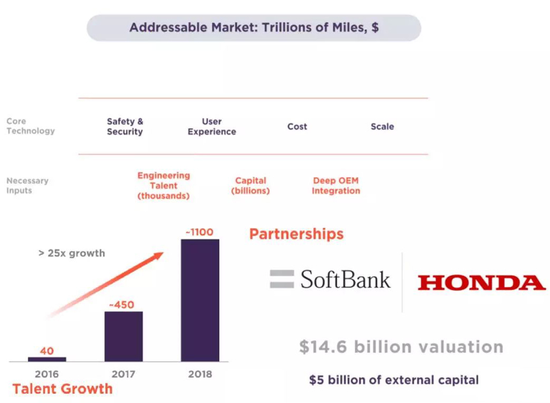 Addressable Market: Trillions of Miles, $

Core Technology

Safety & Security

User Experience

Cost

Scale

Necessary Inputs

Engineering Talent (thousands)

Capital (billions)

Deep OEM Integration

> 25x growth

40

~450

~1100

2016

2017

2018

Talent Growth

Partnerships

SoftBank

HONDA

$14.6 billion valuation

$5 billion of external capital